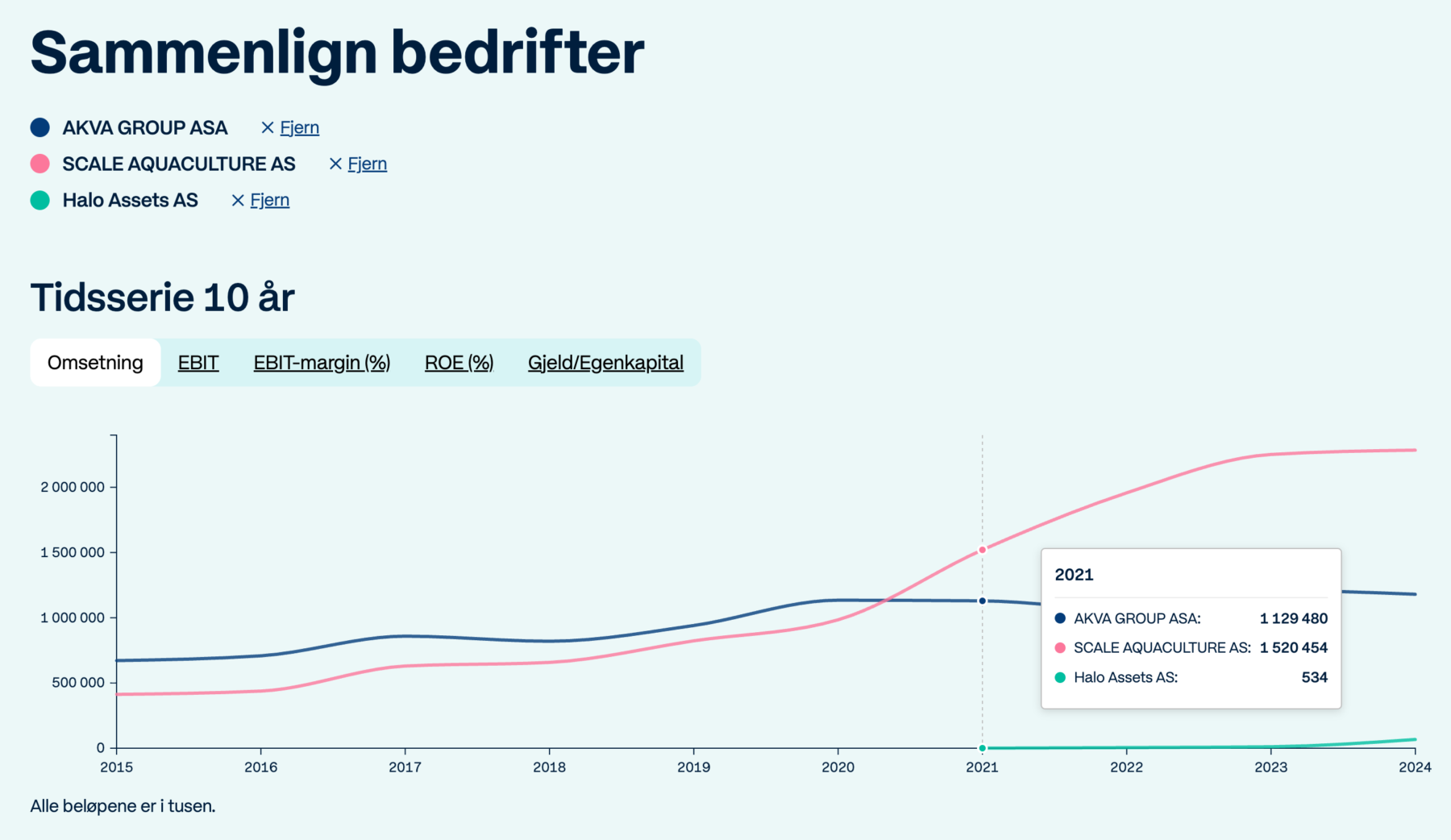 Sammenlign bedrifter

AKVA GROUP ASA × Fjern
SCALE AQUACULTURE AS × Fjern
Halo Assets AS × Fjern

Tidsserie 10 år

Omsetning EBIT EBIT-margin (%) ROE (%) Gjeld/Egenkapital

2 000 000
1 500 000
1 000 000
500 000
0

2015 2016 2017 2018 2019 2020 2021 2022 2023 2024

2021
AKVA GROUP ASA: 1 129 480
SCALE AQUACULTURE AS: 1 520 454
Halo Assets AS: 534

Alle beløpene er i tusen.